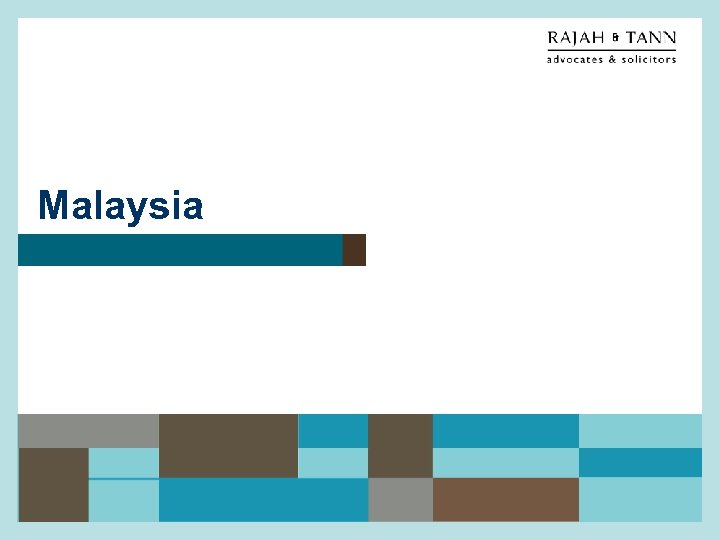 RAJAH & TANN
advocates & solicitors

Malaysia